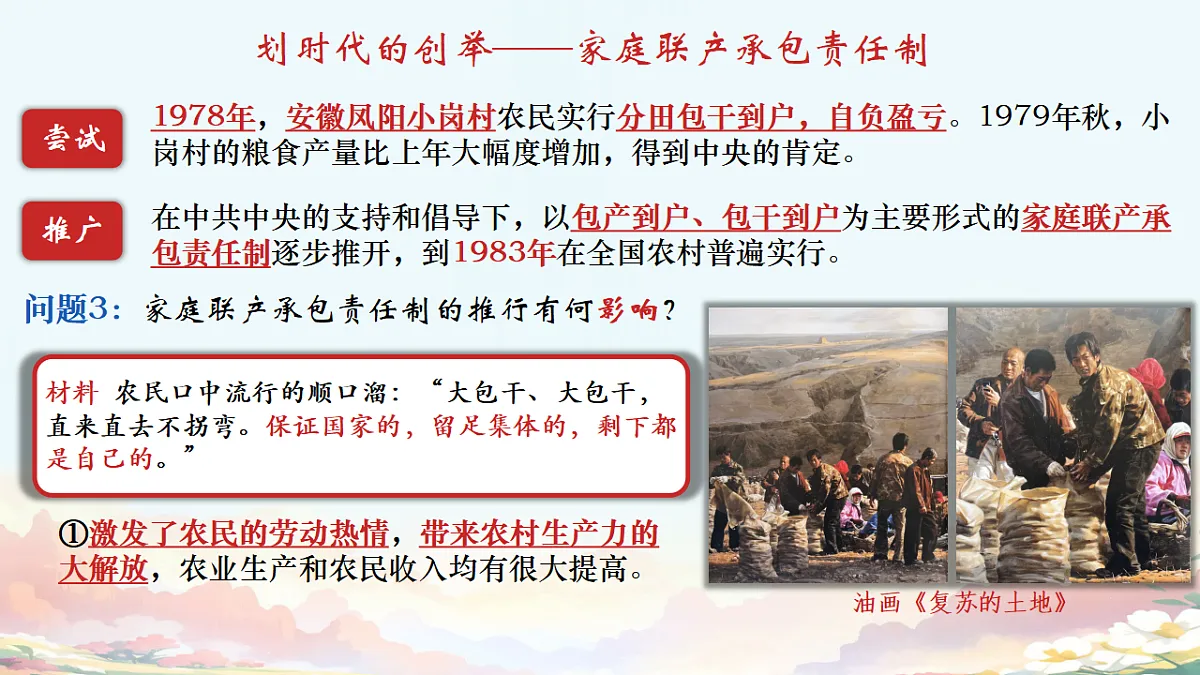 划时代的创举——家庭联产承包责任制

尝试

1978年，安徽凤阳小岗村农民实行分田包干到户，自负盈亏。1979年秋，小岗村的粮食产量比上年大幅度增加，得到中央的肯定。

推广

在中共中央的支持和倡导下，以包产到户、包干到户为主要形式的家庭联产承包责任制逐步推开，到1983年在全国农村普遍实行。

问题3：家庭联产承包责任制的推行有何影响？

材料 农民口中流行的顺口溜：“大包干、大包干，直来直去不拐弯。保证国家的，留足集体的，剩下都是自己的。”

①激发了农民的劳动热情，带来农村生产力的大解放，农业生产和农民收入均有很大提高。

油画《复苏的土地》